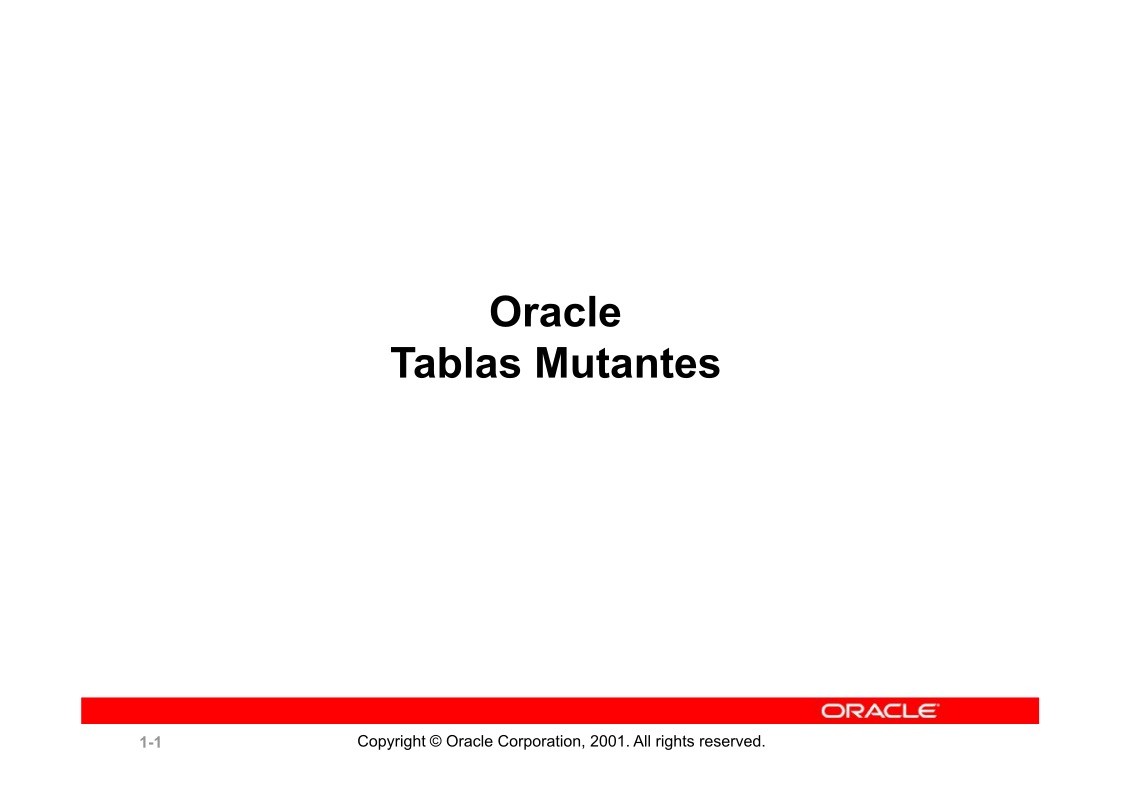 Oracle
Tablas Mutantes

ORACLE

1-1 Copyright © Oracle Corporation, 2001. All rights reserved.